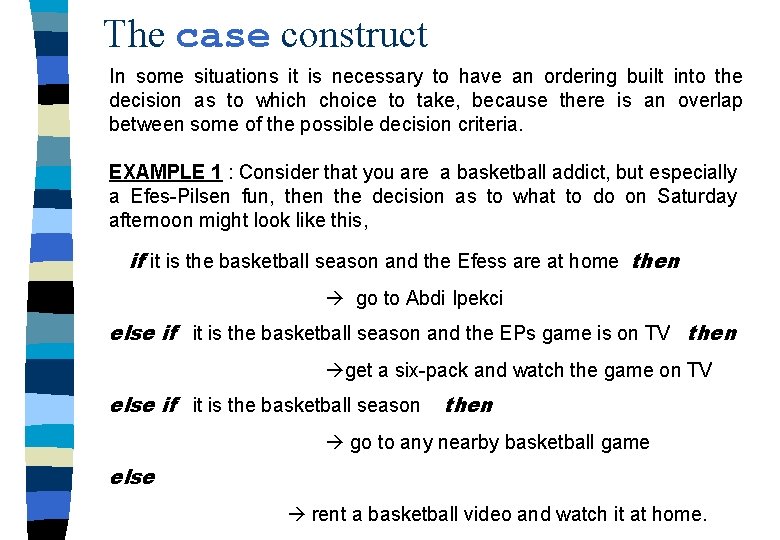 The case construct

In some situations it is necessary to have an ordering built into the decision as to which choice to take, because there is an overlap between some of the possible decision criteria.

EXAMPLE 1 : Consider that you are a basketball addict, but especially a Efes-Pilsen fun, then the decision as to what to do on Saturday afternoon might look like this,

if it is the basketball season and the Efess are at home then

→ go to Abdi Ipekci

else if it is the basketball season and the EPs game is on TV then

→get a six-pack and watch the game on TV

else if it is the basketball season then

→ go to any nearby basketball game

else

→ rent a basketball video and watch it at home.